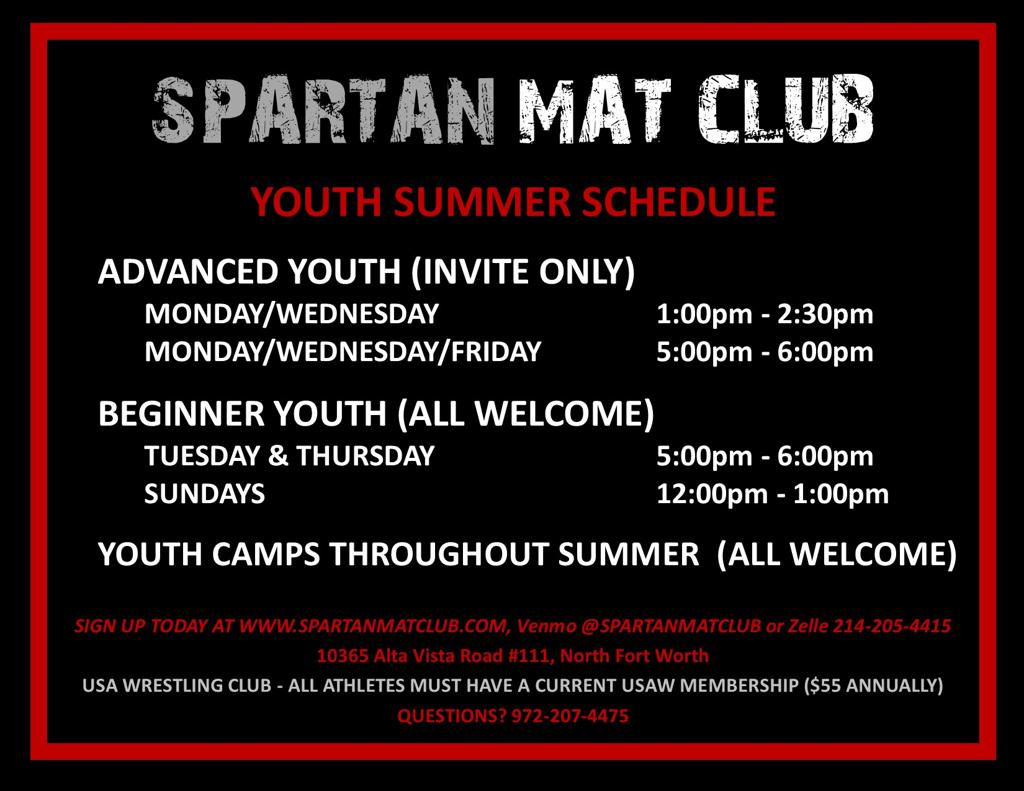 SPARTAN MAT CLUB

YOUTH SUMMER SCHEDULE

ADVANCED YOUTH (INVITE ONLY)
MONDAY/WEDNESDAY 1:00pm - 2:30pm
MONDAY/WEDNESDAY/FRIDAY 5:00pm - 6:00pm

BEGINNER YOUTH (ALL WELCOME)
TUESDAY & THURSDAY 5:00pm - 6:00pm
SUNDAYS 12:00pm - 1:00pm

YOUTH CAMPS THROUGHOUT SUMMER (ALL WELCOME)

SIGN UP TODAY AT WWW.SPARTANMATCLUB.COM, Venmo @SPARTANMATCLUB or Zelle 214-205-4415
10365 Alta Vista Road #111, North Fort Worth
USA WRESTLING CLUB - ALL ATHLETES MUST HAVE A CURRENT USAW MEMBERSHIP ($55 ANNUALLY)
QUESTIONS? 972-207-4475